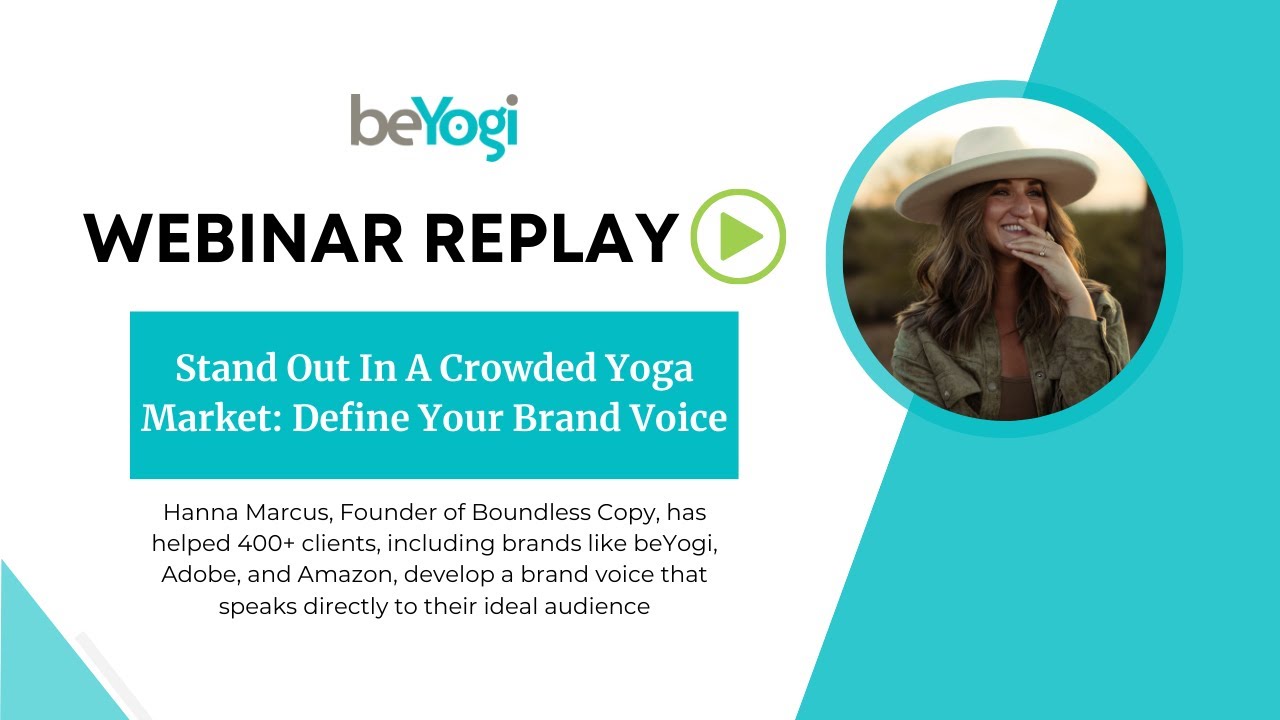 beYogi

WEBINAR REPLAY

Stand Out In A Crowded Yoga Market: Define Your Brand Voice

Hanna Marcus, Founder of Boundless Copy, has helped 400+ clients, including brands like beYogi, Adobe, and Amazon, develop a brand voice that speaks directly to their ideal audience